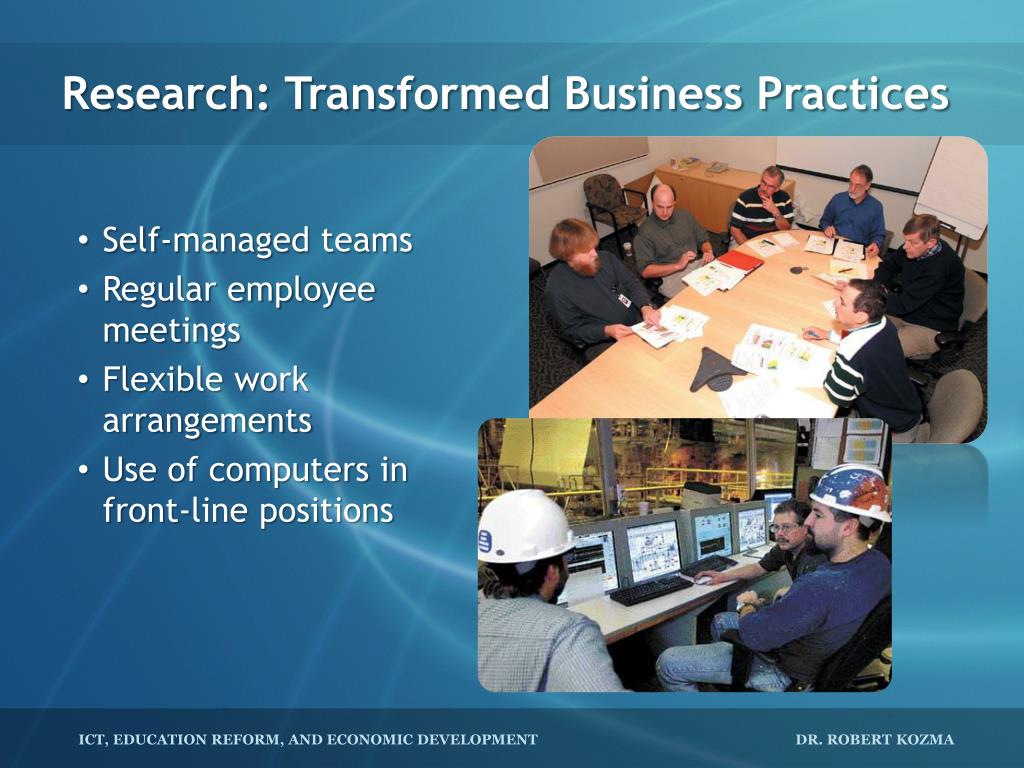 Research: Transformed Business Practices

• Self-managed teams
• Regular employee meetings
• Flexible work arrangements
• Use of computers in front-line positions

ICT, EDUCATION REFORM, AND ECONOMIC DEVELOPMENT

DR. ROBERT KOZMA